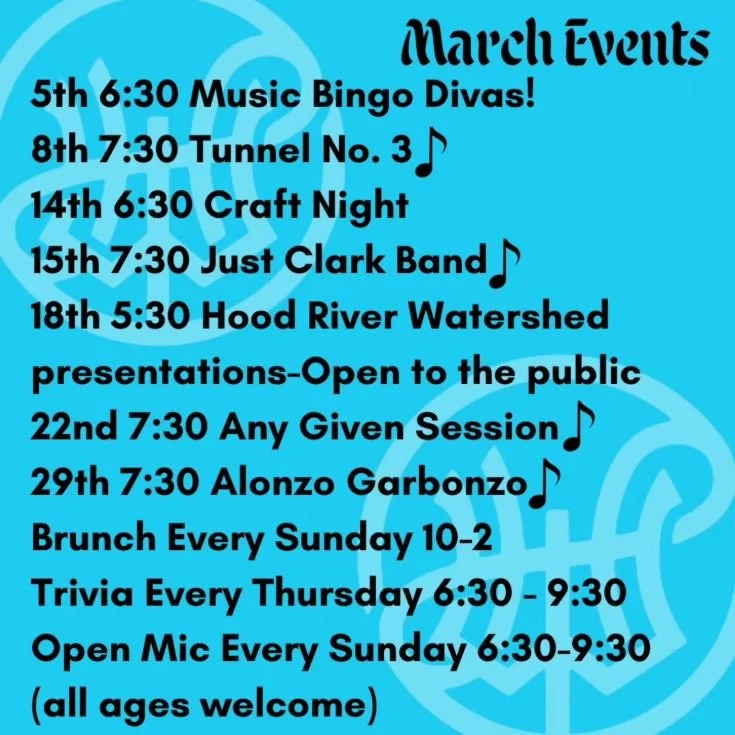 March Events

5th 6:30 Music Bingo Divas!
8th 7:30 Tunnel No. 3♪
14th 6:30 Craft Night
15th 7:30 Just Clark Band♪
18th 5:30 Hood River Watershed presentations-Open to the public
22nd 7:30 Any Given Session♪
29th 7:30 Alonzo Garbonzo♪
Brunch Every Sunday 10-2
Trivia Every Thursday 6:30 - 9:30
Open Mic Every Sunday 6:30-9:30 (all ages welcome)